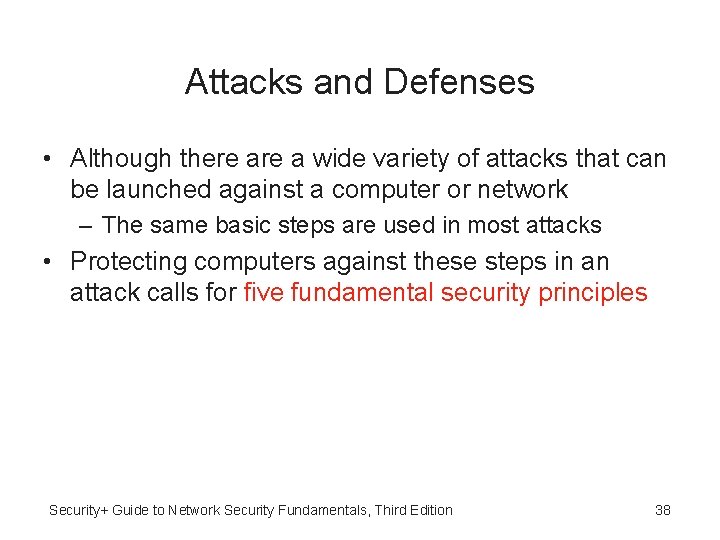 Attacks and Defenses

• Although there are a wide variety of attacks that can be launched against a computer or network
– The same basic steps are used in most attacks
• Protecting computers against these steps in an attack calls for five fundamental security principles

Security+ Guide to Network Security Fundamentals, Third Edition

38